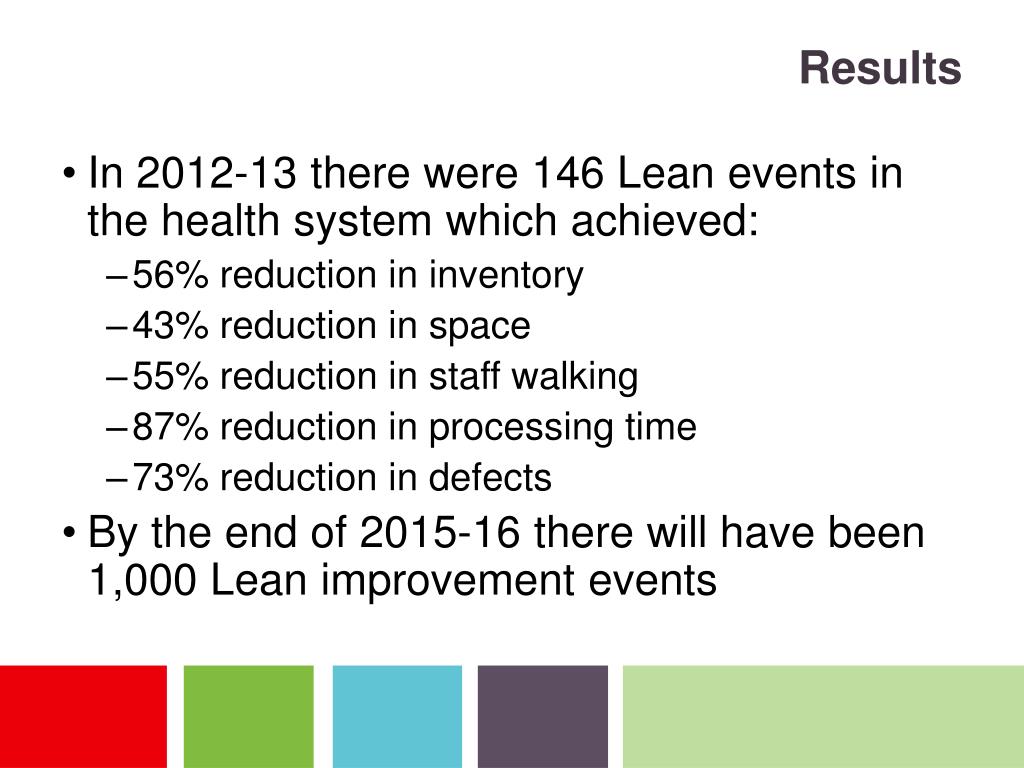 Results

• In 2012-13 there were 146 Lean events in the health system which achieved:
– 56% reduction in inventory
– 43% reduction in space
– 55% reduction in staff walking
– 87% reduction in processing time
– 73% reduction in defects
• By the end of 2015-16 there will have been 1,000 Lean improvement events